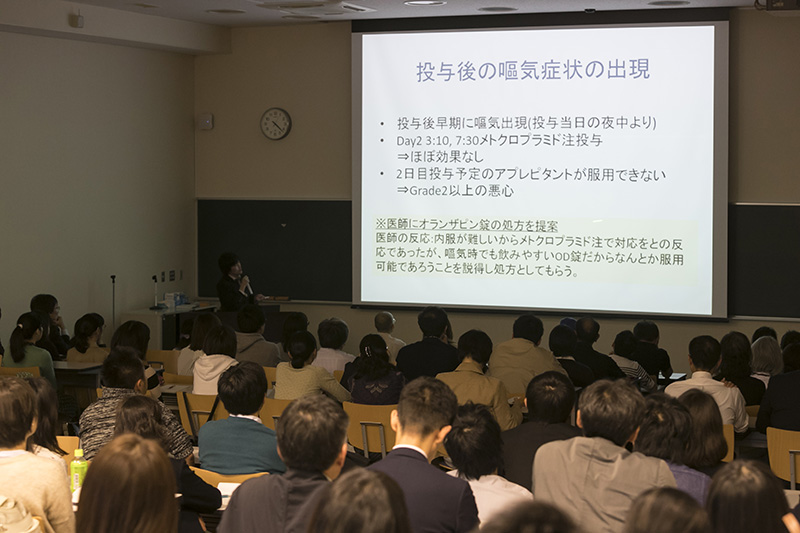 投与後の嘔気症状の出現

• 投与後早期に嘔気出現(投与当日の夜中より)
• Day2 3:10, 7:30メトクロプラミド注投与 ⇒ほぼ効果なし
• 2日目投与予定のアプレピタントが服用できない ⇒Grade2以上の悪心

※医師にオランザピン錠の処方を提案
医師の反応:内服が難しいからメトクロプラミド注で対応をとの反応であったが、嘔気時でも飲みやすいOD錠だからなんとか服用可能であろうことを説得し処方としてもらう。